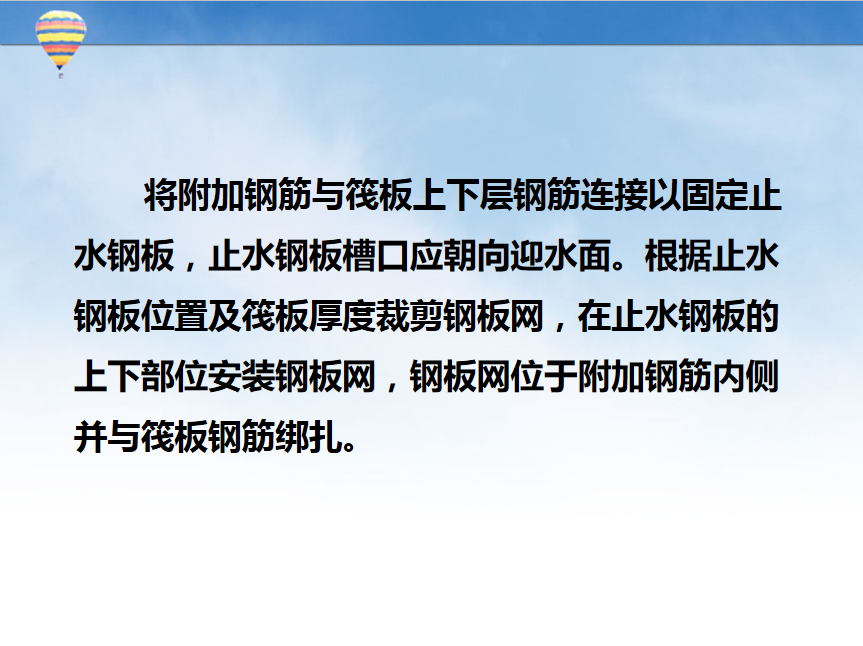 将附加钢筋与筏板上下层钢筋连接以固定止水钢板，止水钢板槽口应朝向迎水面。根据止水钢板位置及筏板厚度裁剪钢板网，在止水钢板的上下部位安装钢板网，钢板网位于附加钢筋内侧并与筏板钢筋绑扎。